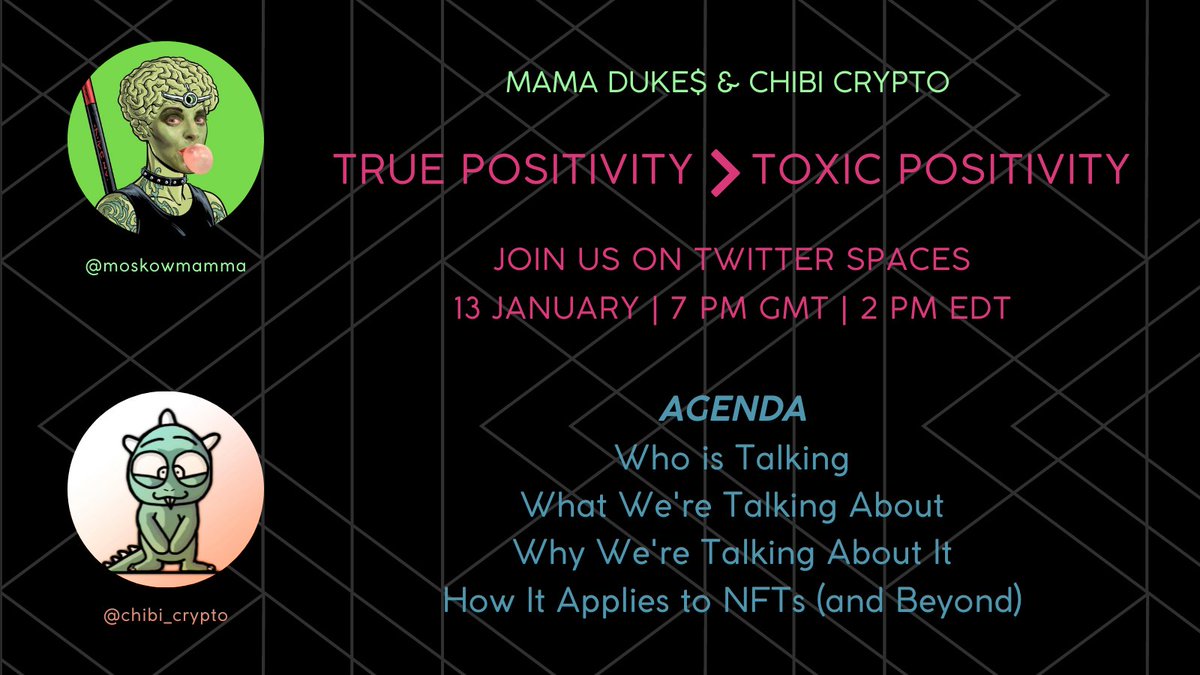 @moskowmamma

@chibi_crypto

MAMA DUKE$ & CHIBI CRYPTO

TRUE POSITIVITY > TOXIC POSITIVITY

JOIN US ON TWITTER SPACES
13 JANUARY | 7 PM GMT | 2 PM EDT

AGENDA
Who is Talking
What We're Talking About
Why We're Talking About It
How It Applies to NFTs (and Beyond)